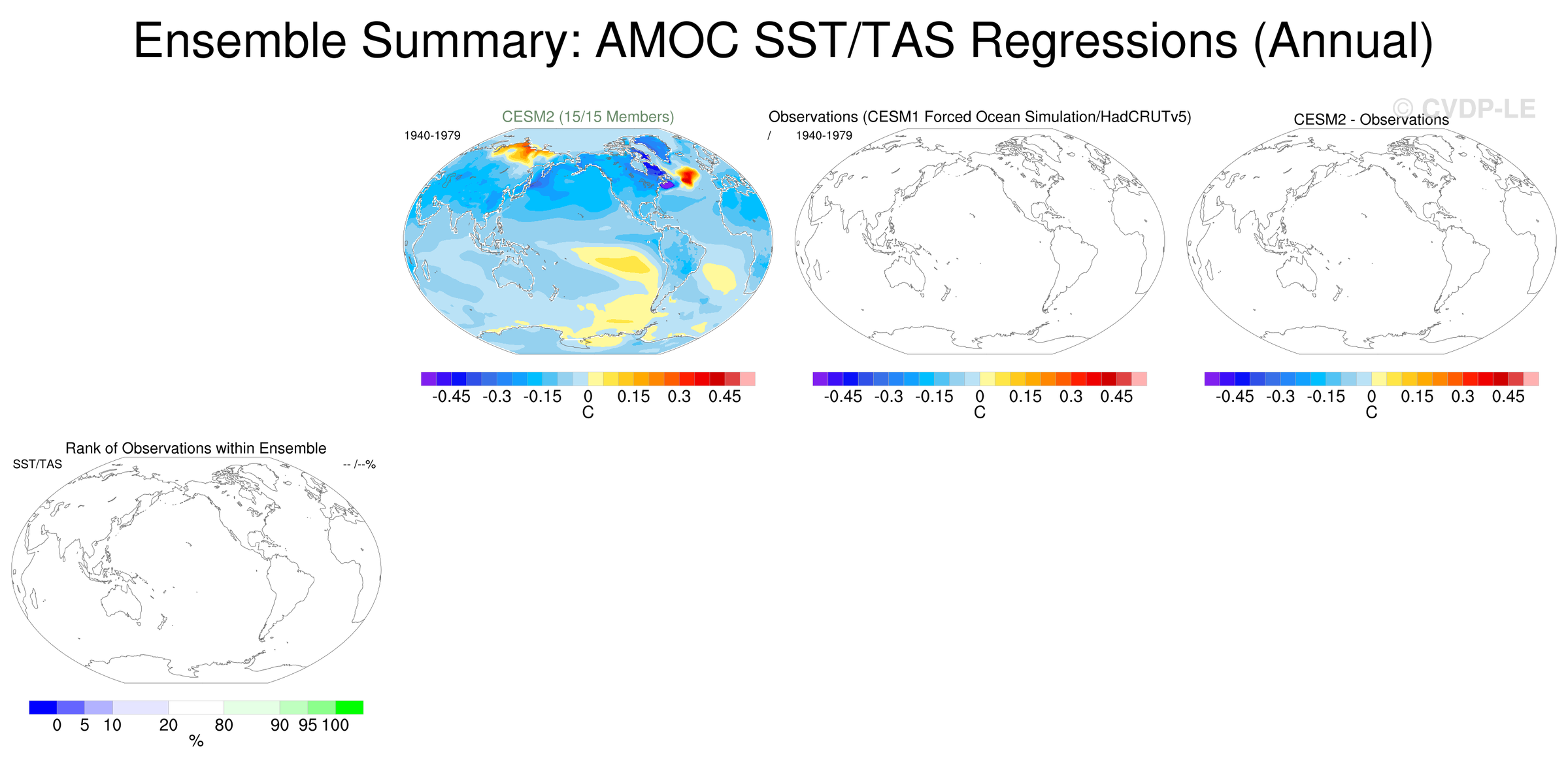 Ensemble Summary: AMOC SST/TAS Regressions (Annual)

© CVDP-LE

CESM2 (15/15 Members)

1940-1979

-0.45 -0.3 -0.15 0 0.15 0.3 0.45
C

Observations (CESM1 Forced Ocean Simulation/HadCRUTv5)

/ 1940-1979

-0.45 -0.3 -0.15 0 0.15 0.3 0.45
C

CESM2 - Observations

-0.45 -0.3 -0.15 0 0.15 0.3 0.45
C

Rank of Observations within Ensemble

SST/TAS

-- /--%

0 5 10 20 80 90 95 100
%